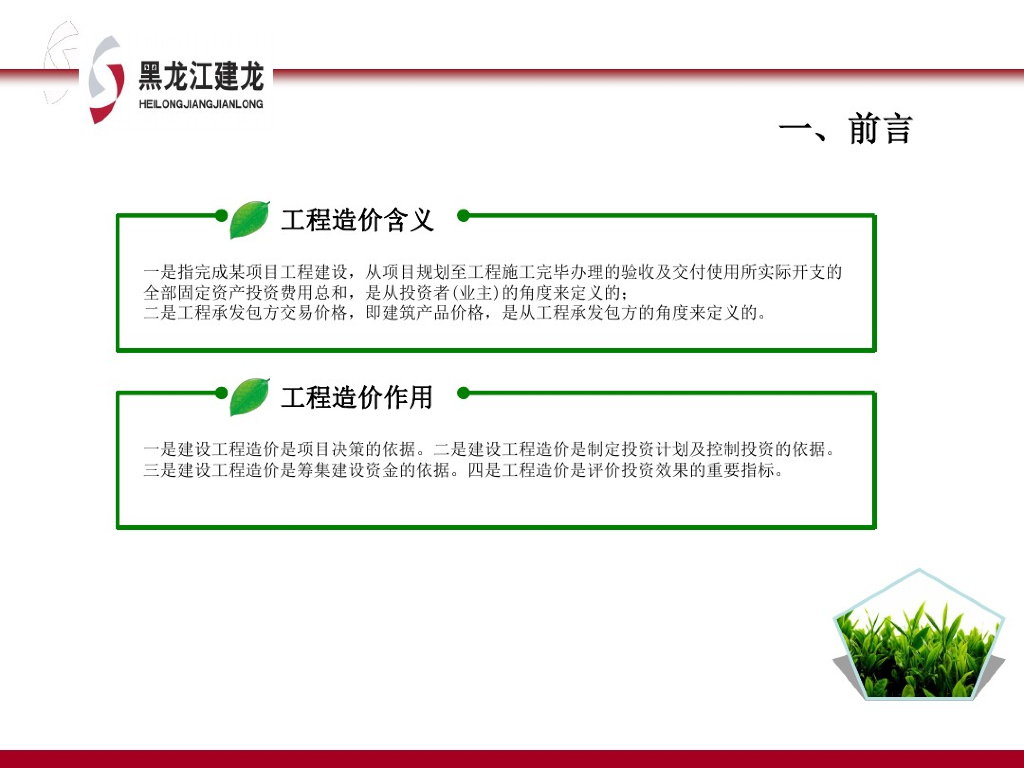 黑龙江建龙
HEILONGJIANGJIANLONG

一、前言

工程造价含义

一是指完成某项目工程建设，从项目规划至工程施工完毕办理的验收及交付使用所实际开支的全部固定资产投资费用总和，是从投资者(业主)的角度来定义的；
二是工程承发包方交易价格，即建筑产品价格，是从工程承发包方的角度来定义的。

工程造价作用

一是建设工程造价是项目决策的依据。二是建设工程造价是制定投资计划及控制投资的依据。三是建设工程造价是筹集建设资金的依据。四是工程造价是评价投资效果的重要指标。